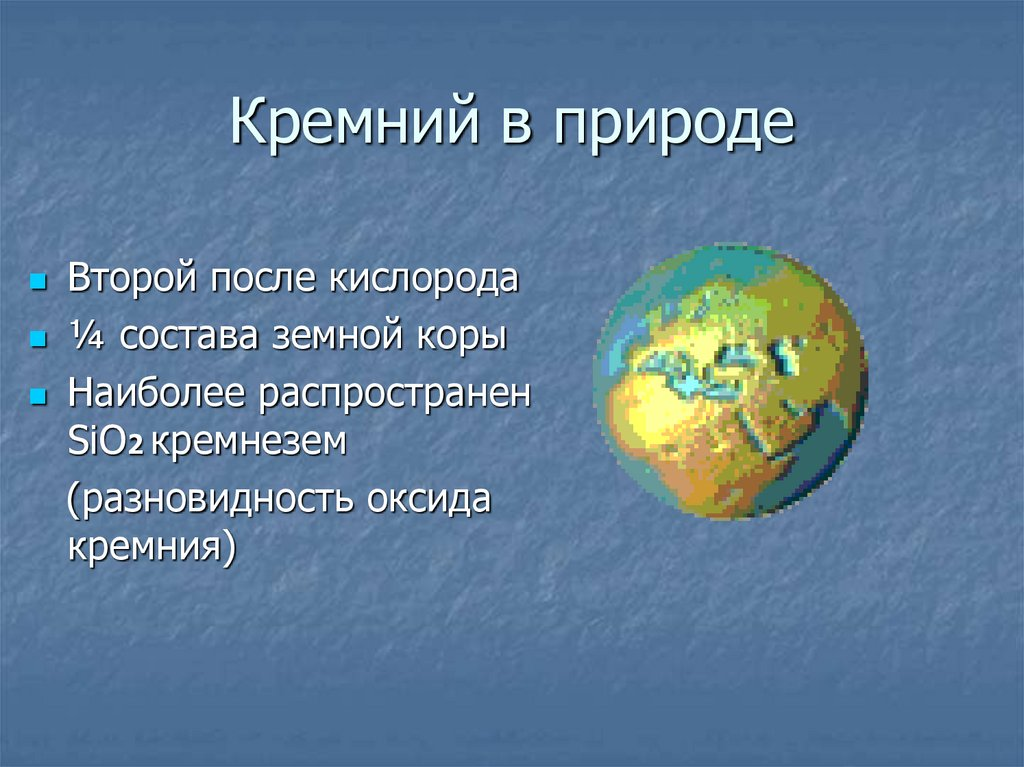 Кремний в природе

Второй после кислорода

¼ состава земной коры

Наиболее распространен $SiO_2$ кремнезем

(разновидность оксида кремния)